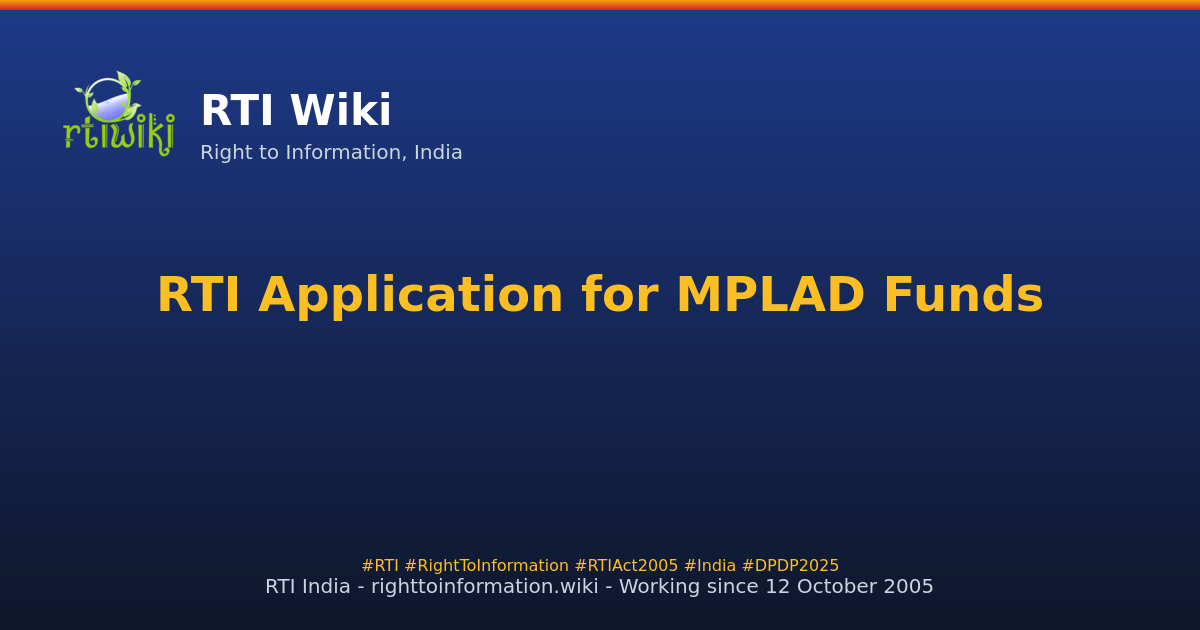 rtiwiki

RTI Wiki
Right to Information, India

RTI Application for MPLAD Funds

#RTI #RightToInformation #RTIAct2005 #India #DPDP2025
RTI India - righttoinformation.wiki - Working since 12 October 2005